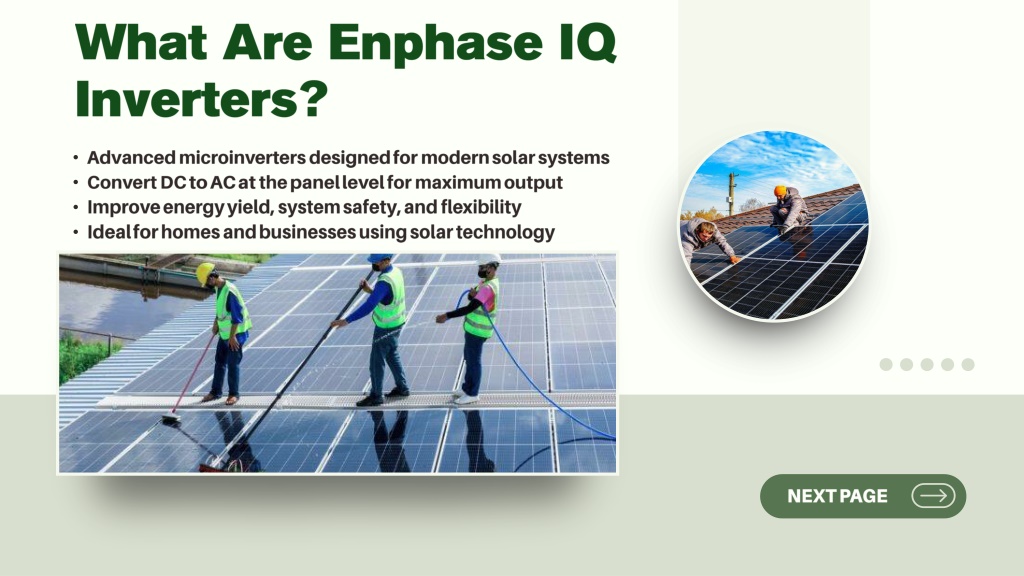 What Are Enphase IQ Inverters?

• Advanced microinverters designed for modern solar systems
• Convert DC to AC at the panel level for maximum output
• Improve energy yield, system safety, and flexibility
• Ideal for homes and businesses using solar technology

NEXT PAGE